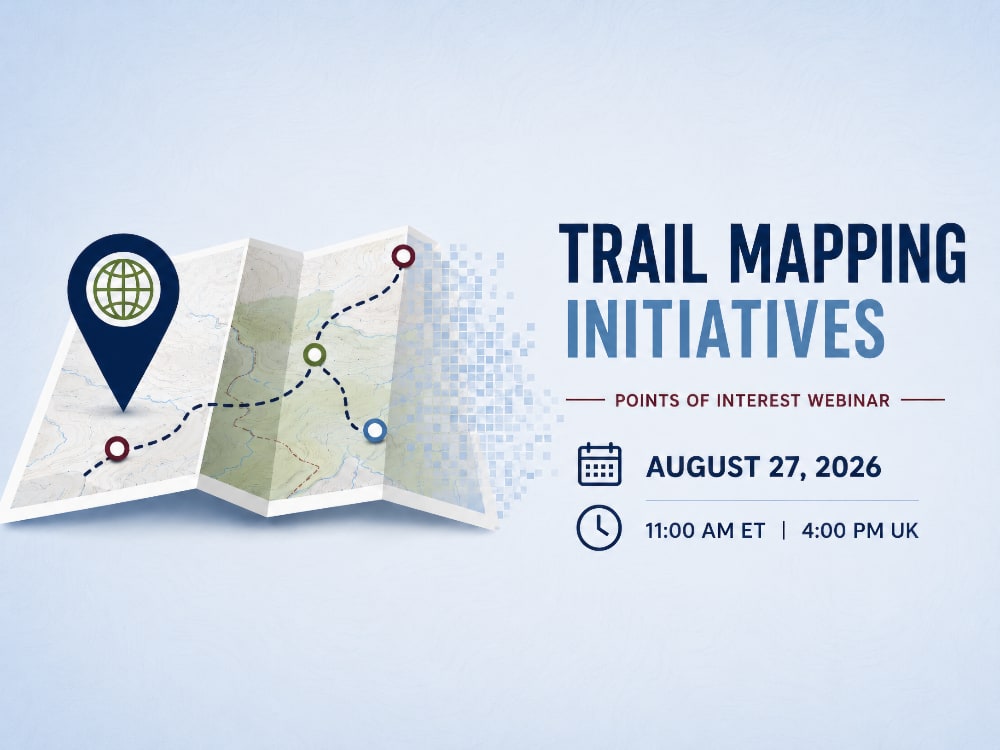 TRAIL MAPPING INITIATIVES

POINTS OF INTEREST WEBINAR

AUGUST 27, 2026

11:00 AM ET | 4:00 PM UK